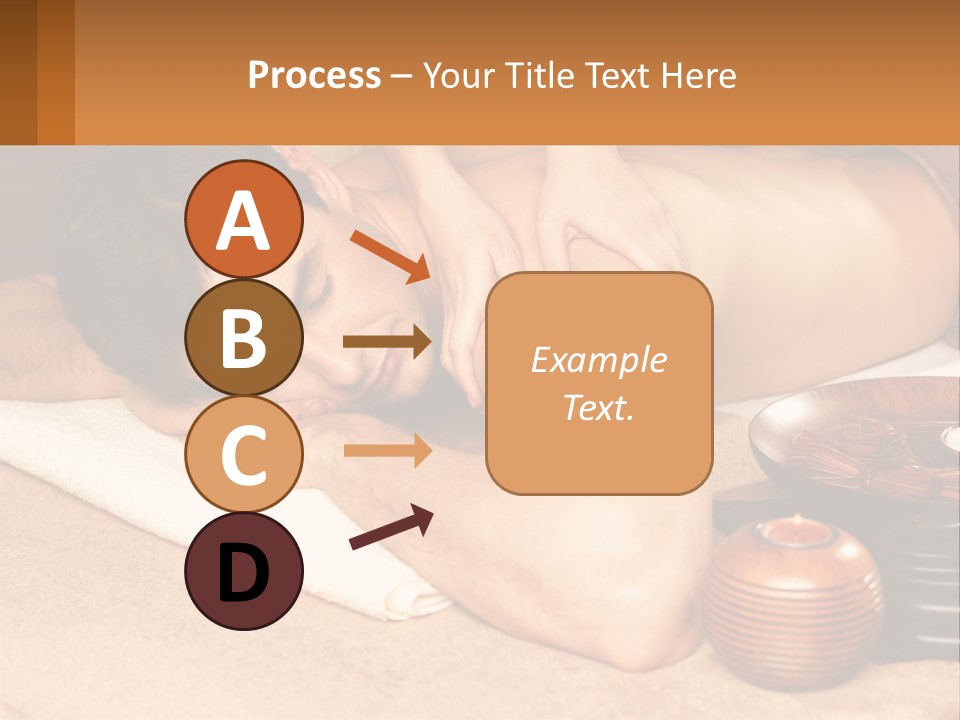 Process – Your Title Text Here

A

B

C

D

Example Text.